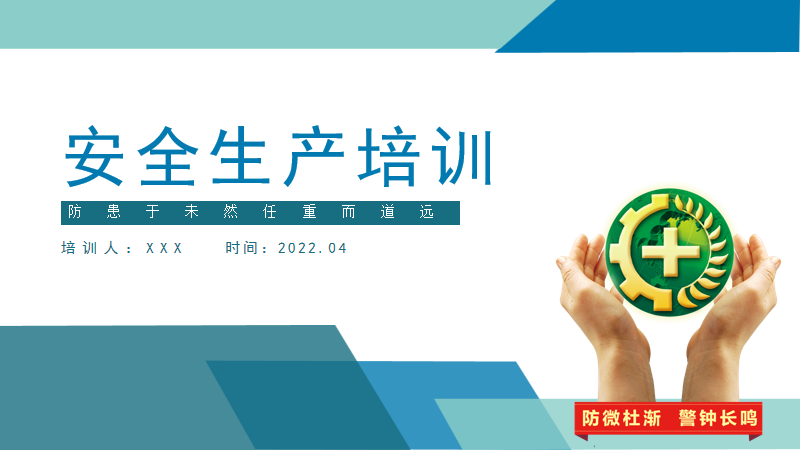 安全生产培训

防患于未然任重而道远

培训人：XXX　　时间：2022.04

防微杜渐　警钟长鸣